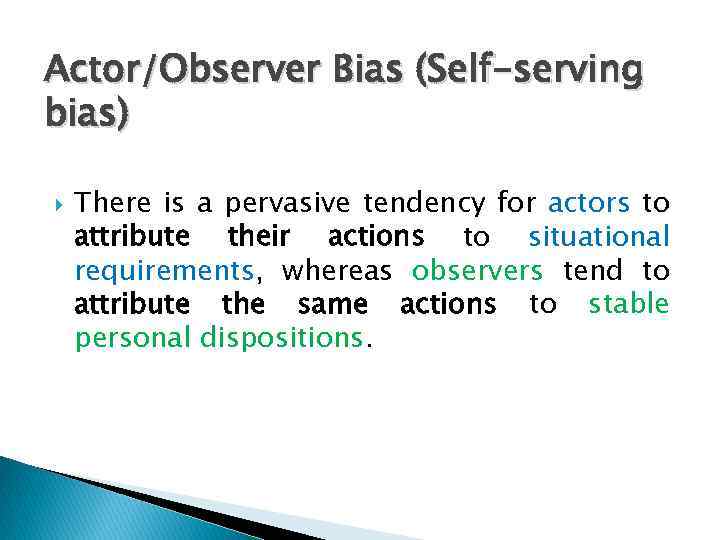 Actor/Observer Bias (Self-serving bias)

There is a pervasive tendency for actors to attribute their actions to situational requirements, whereas observers tend to attribute the same actions to stable personal dispositions.